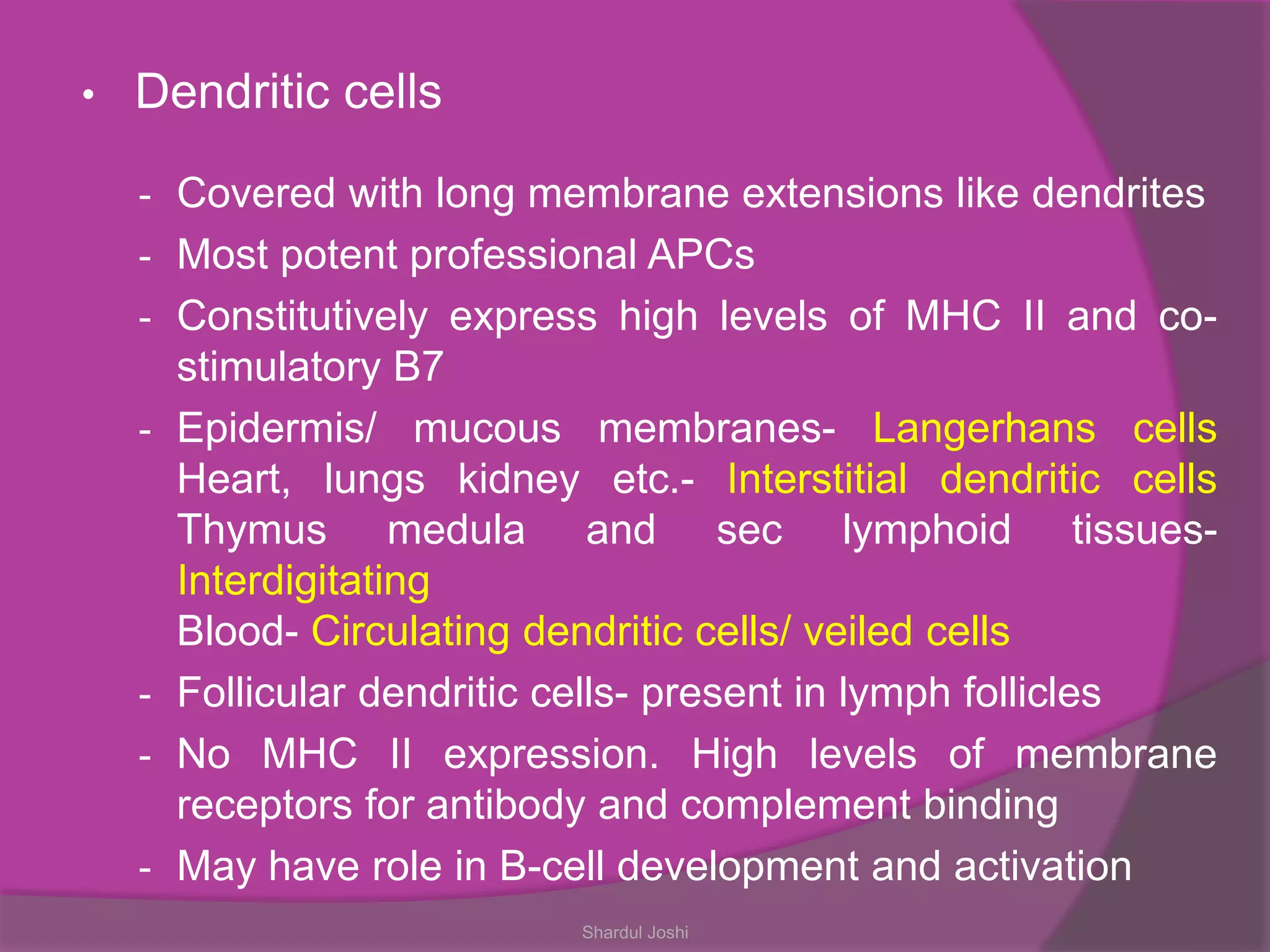 • Dendritic cells

- Covered with long membrane extensions like dendrites
- Most potent professional APCs
- Constitutively express high levels of MHC II and co-stimulatory B7
- Epidermis/ mucous membranes- Langerhans cells
Heart, lungs kidney etc.- Interstitial dendritic cells
Thymus medula and sec lymphoid tissues- Interdigitating
Blood- Circulating dendritic cells/ veiled cells
- Follicular dendritic cells- present in lymph follicles
- No MHC II expression. High levels of membrane receptors for antibody and complement binding
- May have role in B-cell development and activation

Shardul Joshi